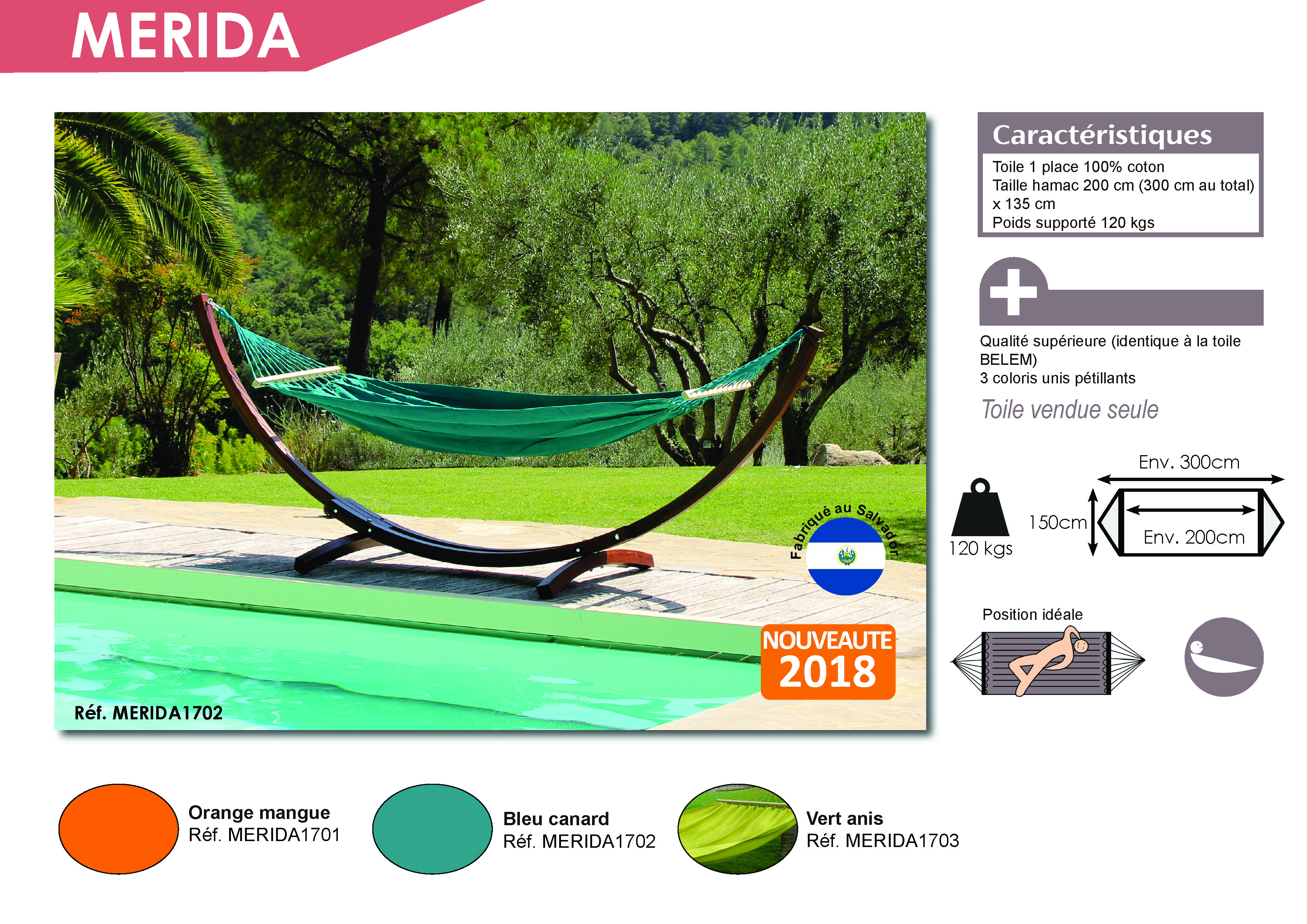 MERIDA

Fabriqué au Salvador

NOUVEAUTE 2018

Réf. MERIDA1702

Caractéristiques
Toile 1 place 100% coton
Taille hamac 200 cm (300 cm au total) x 135 cm
Poids supporté 120 kgs

Qualité supérieure (identique à la toile BELEM)
3 coloris unis pétillants
Toile vendue seule

120 kgs
Env. 300cm
150cm
Env. 200cm

Position idéale

Orange mangue
Réf. MERIDA1701

Bleu canard
Réf. MERIDA1702

Vert anis
Réf. MERIDA1703